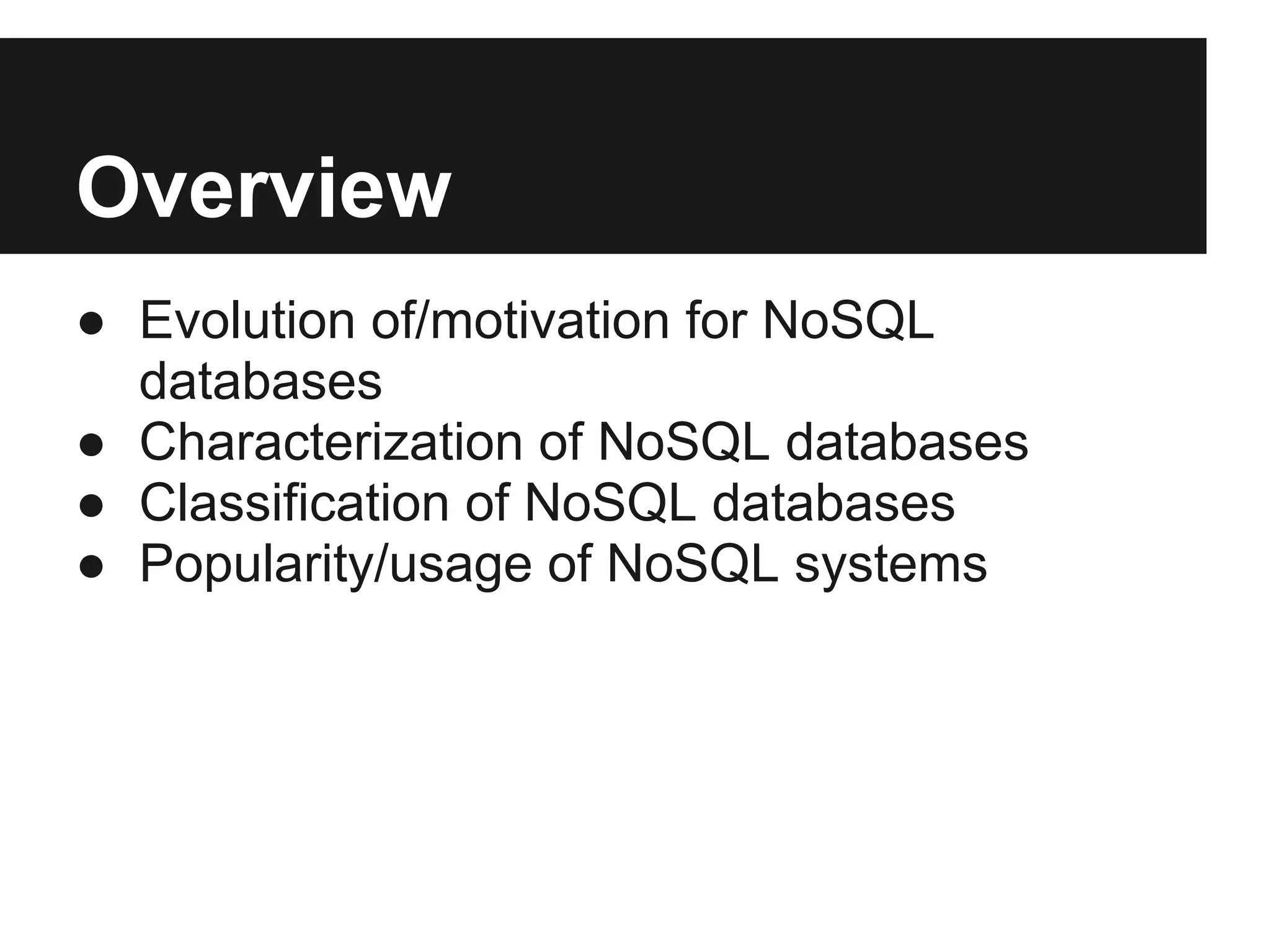 Overview

● Evolution of/motivation for NoSQL databases
● Characterization of NoSQL databases
● Classification of NoSQL databases
● Popularity/usage of NoSQL systems